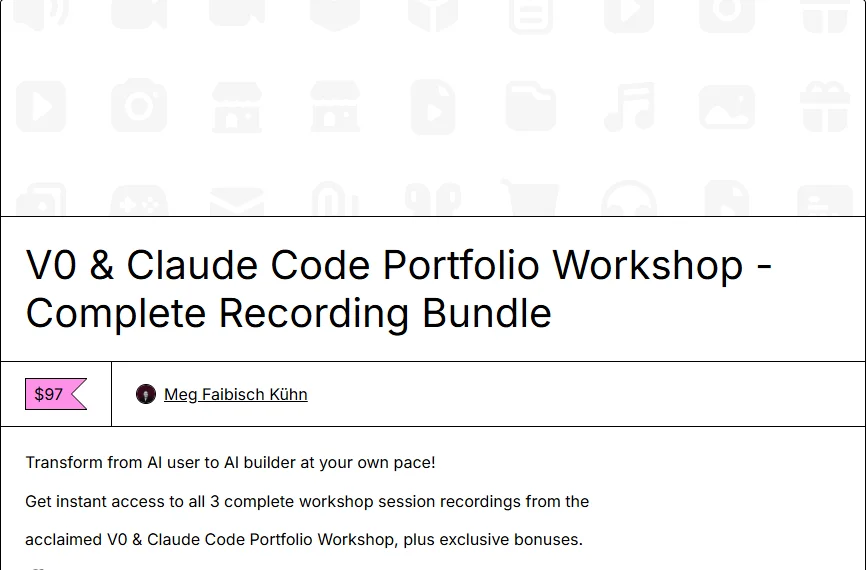 V0 & Claude Code Portfolio Workshop - Complete Recording Bundle

$97

Meg Faibisch Kühn

Transform from AI user to AI builder at your own pace!

Get instant access to all 3 complete workshop session recordings from the acclaimed V0 & Claude Code Portfolio Workshop, plus exclusive bonuses.